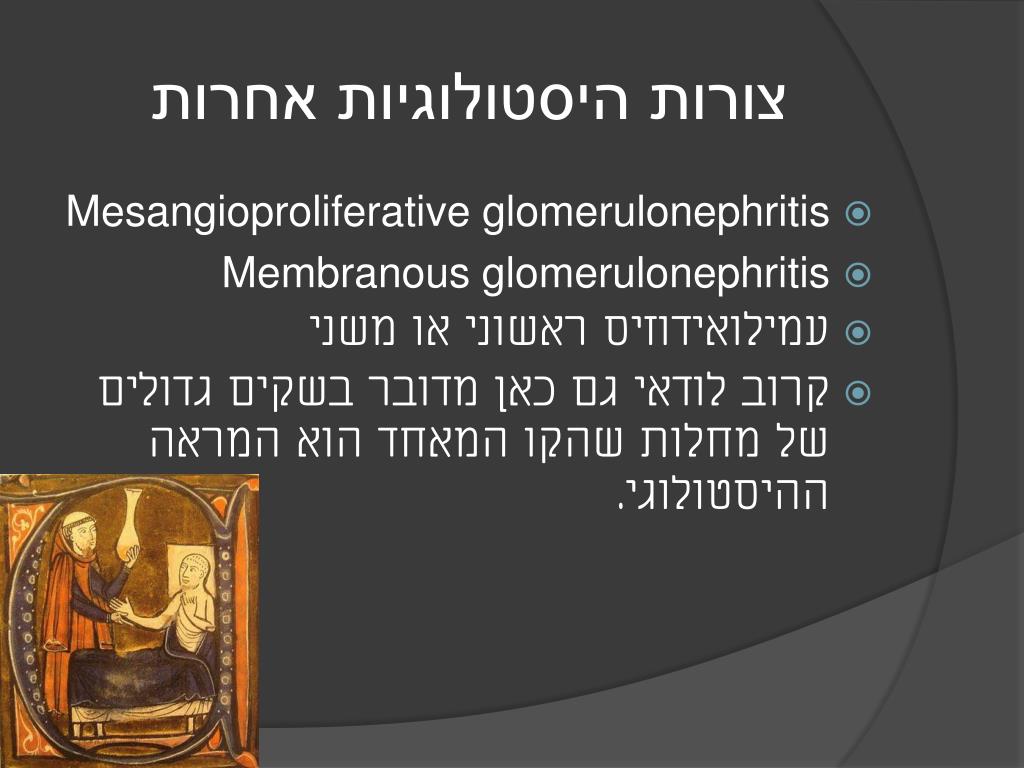 צורות היסטולוגיות אחרות

Mesangioproliferative glomerulonephritis

Membranous glomerulonephritis

עמילואידוזיס ראשוני או משני

קרוב לודאי גם כאן מדובר בשקים גדולים של מחלות שהקו המאחד הוא המראה ההיסטולוגי.